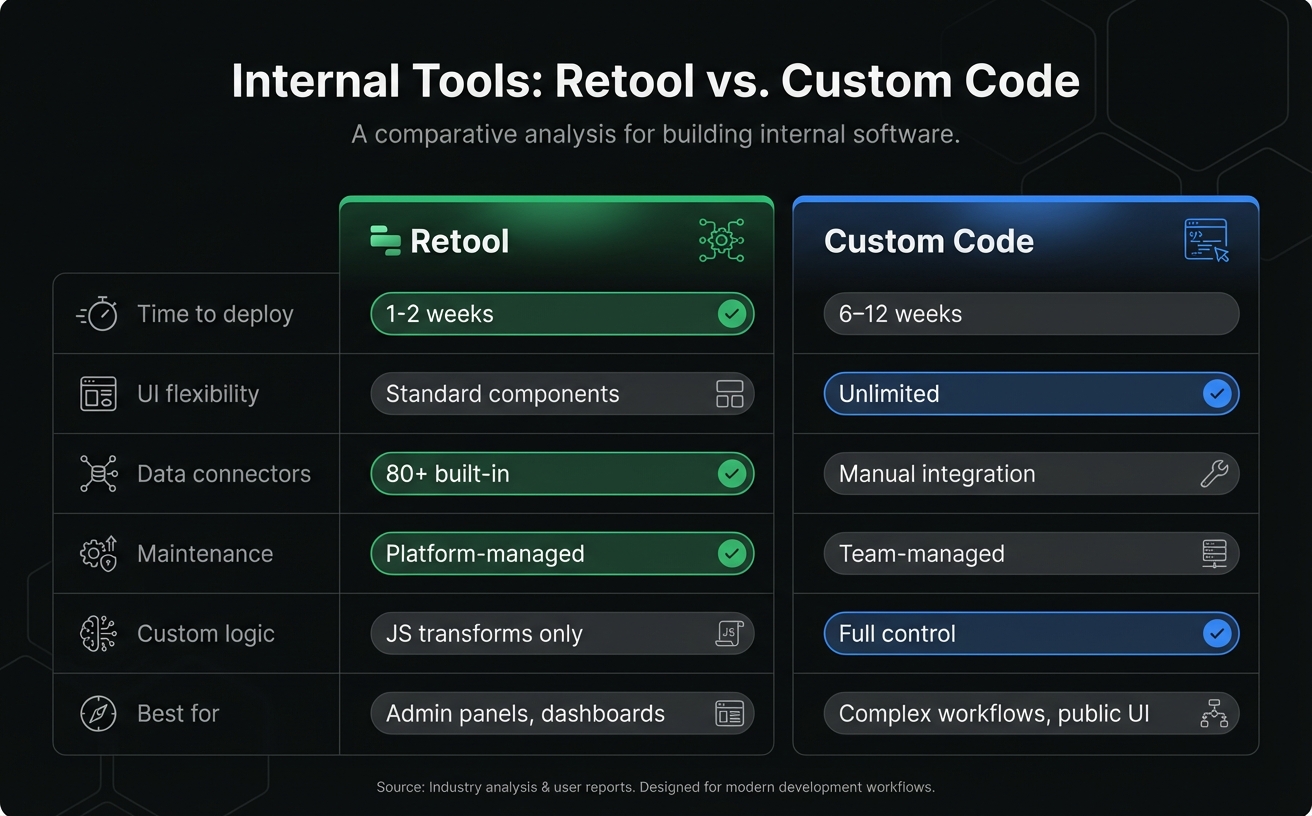 Internal Tools: Retool vs. Custom Code
A comparative analysis for building internal software.

| | Retool | Custom Code |
|---|---|---|
| Time to deploy | 1-2 weeks | 6–12 weeks |
| UI flexibility | Standard components | Unlimited |
| Data connectors | 80+ built-in | Manual integration |
| Maintenance | Platform-managed | Team-managed |
| Custom logic | JS transforms only | Full control |
| Best for | Admin panels, dashboards | Complex workflows, public UI |

Source: Industry analysis & user reports. Designed for modern development workflows.